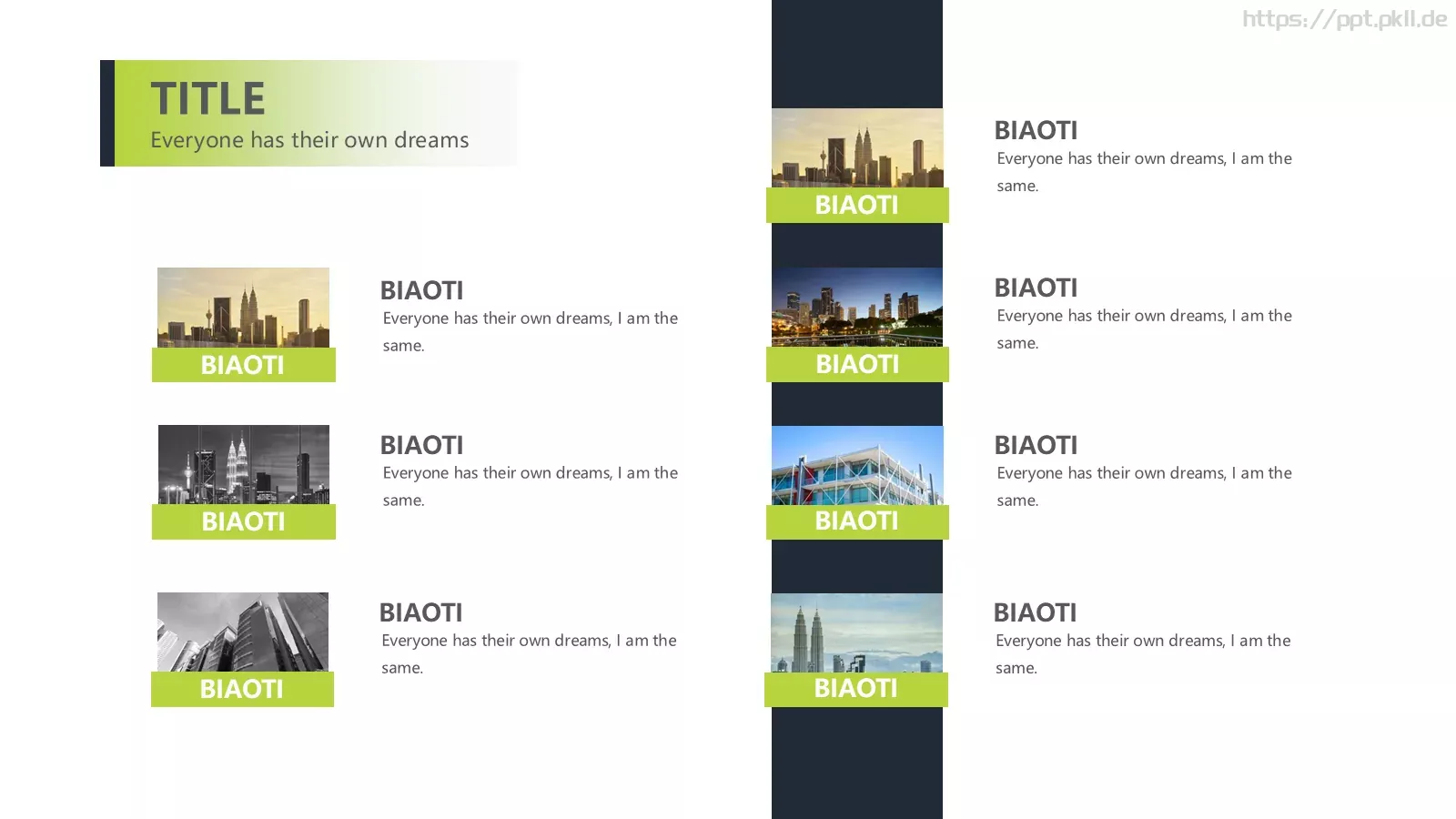 https://ppt.pkll.de

TITLE
Everyone has their own dreams

BIAOTI

BIAOTI
Everyone has their own dreams, I am the same.

BIAOTI

BIAOTI
Everyone has their own dreams, I am the same.

BIAOTI

BIAOTI
Everyone has their own dreams, I am the same.

BIAOTI

BIAOTI
Everyone has their own dreams, I am the same.

BIAOTI

BIAOTI
Everyone has their own dreams, I am the same.

BIAOTI

BIAOTI
Everyone has their own dreams, I am the same.

BIAOTI

BIAOTI
Everyone has their own dreams, I am the same.